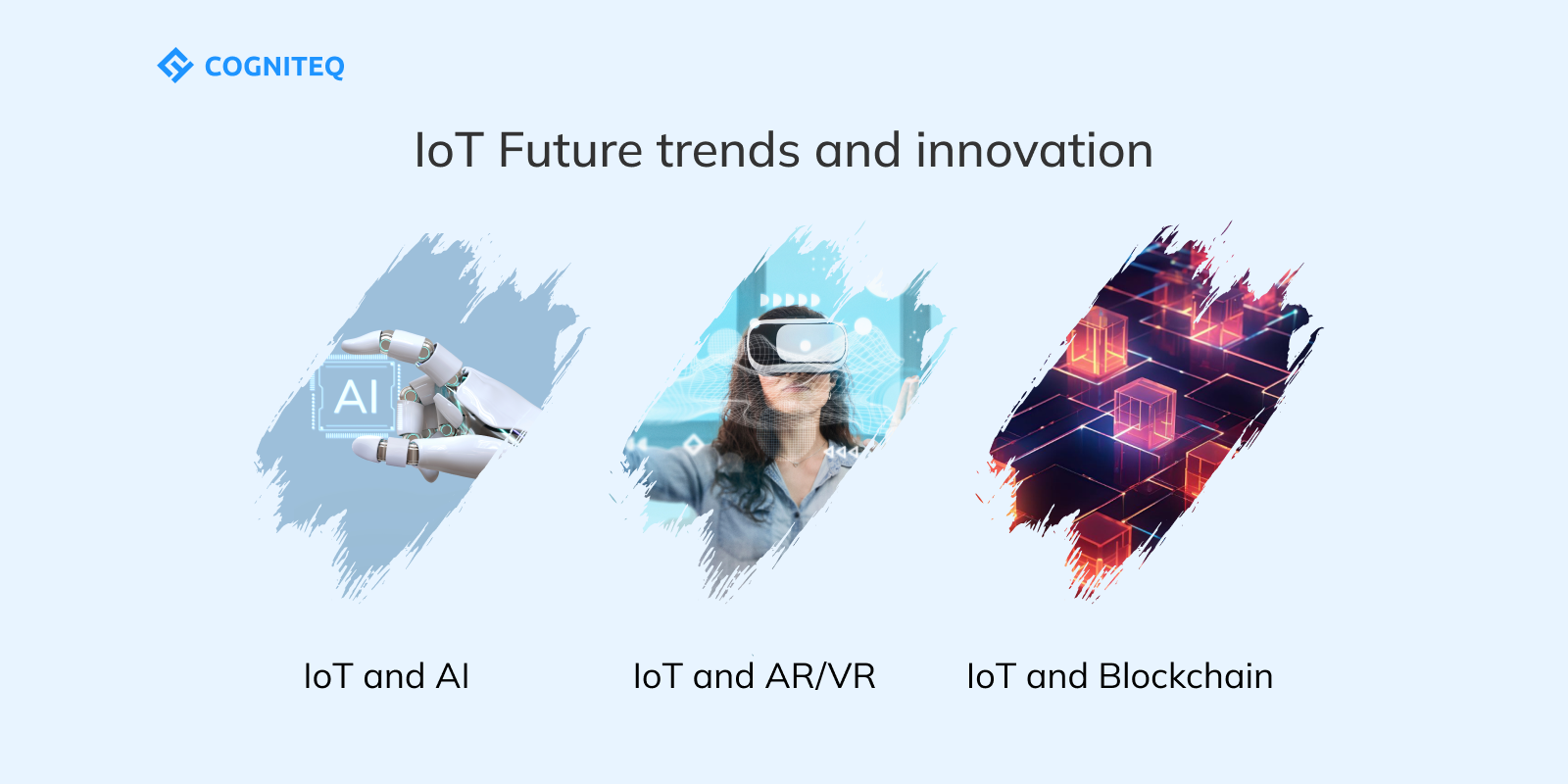 COGNITEQ

IoT Future trends and innovation

AI

IoT and AI

IoT and AR/VR

IoT and Blockchain